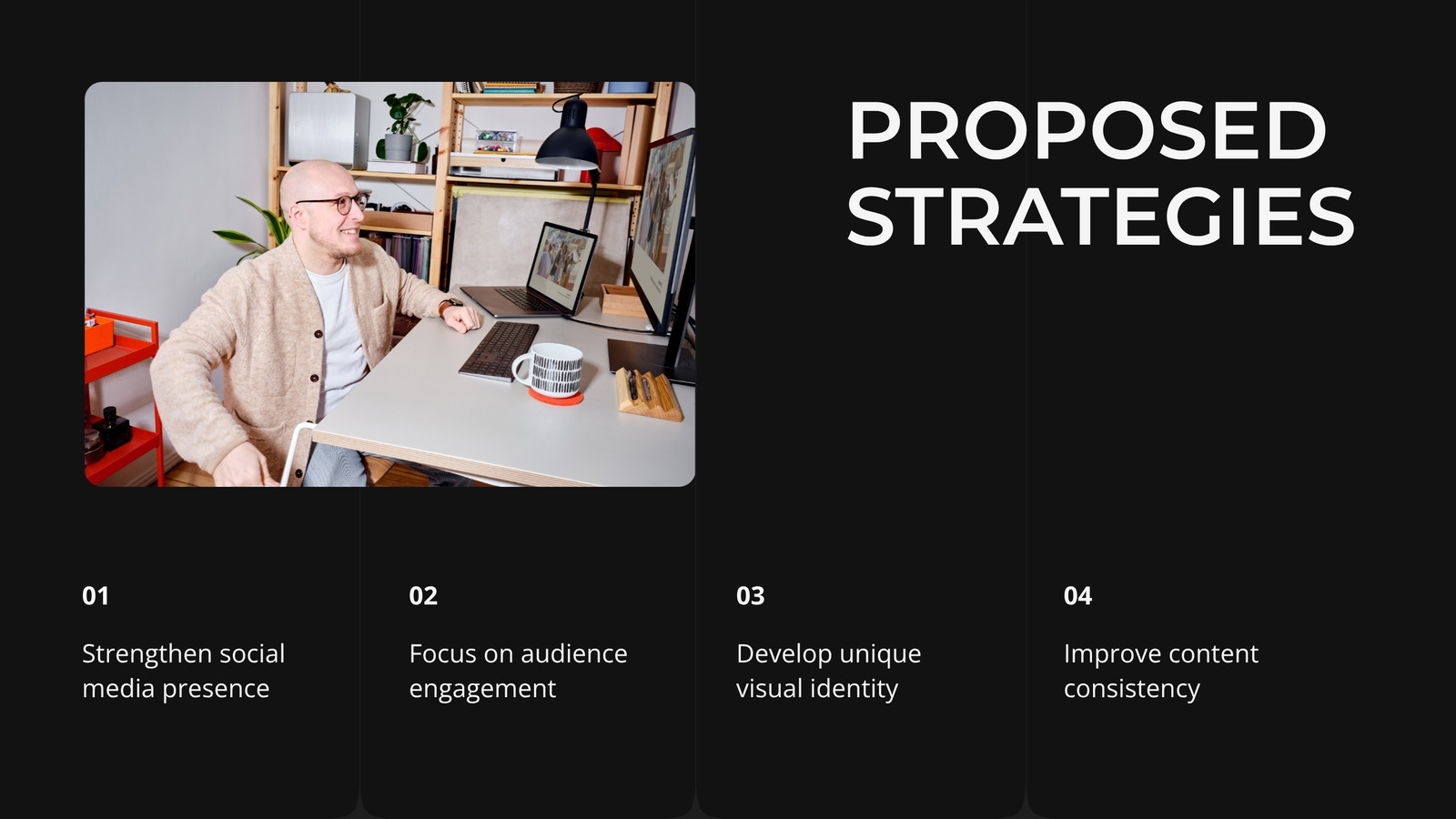 PROPOSED STRATEGIES

01

Strengthen social media presence

02

Focus on audience engagement

03

Develop unique visual identity

04

Improve content consistency